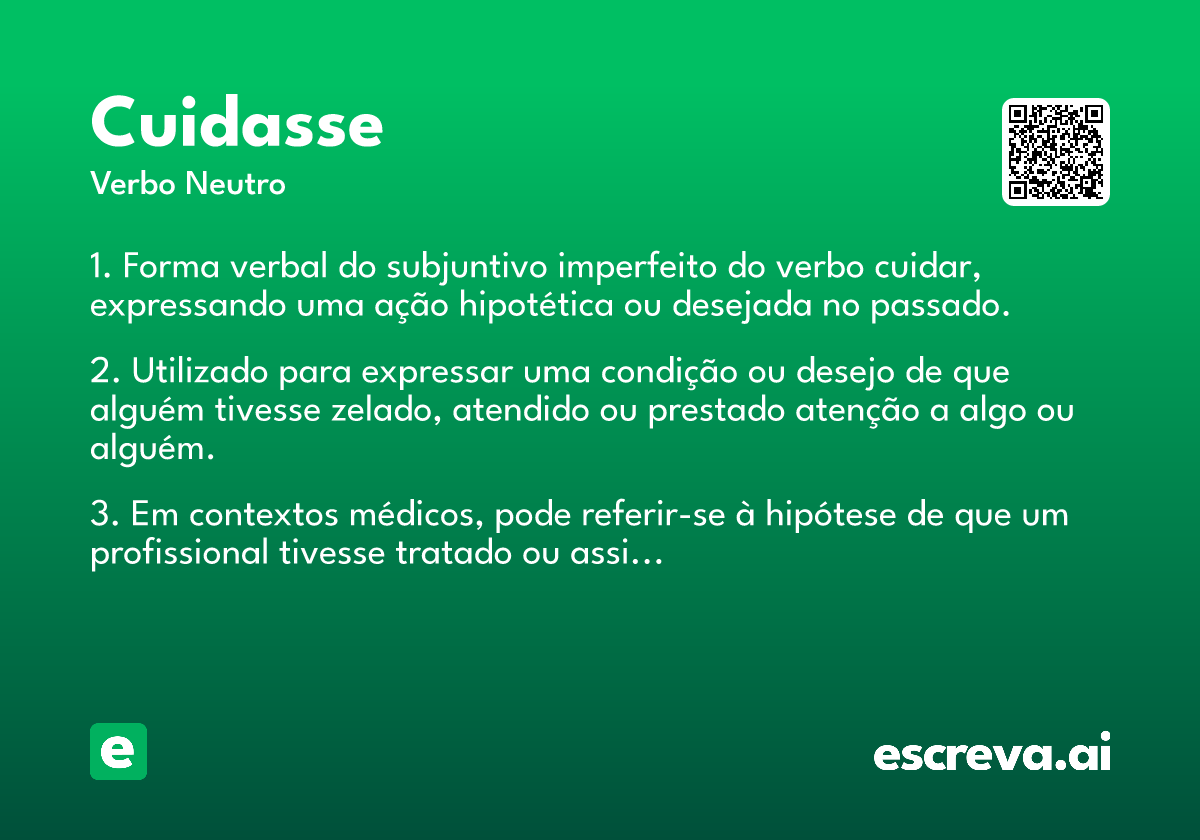 Cuidasse
Verbo Neutro

1. Forma verbal do subjuntivo imperfeito do verbo cuidar, expressando uma ação hipotética ou desejada no passado.

2. Utilizado para expressar uma condição ou desejo de que alguém tivesse zelado, atendido ou prestado atenção a algo ou alguém.

3. Em contextos médicos, pode referir-se à hipótese de que um profissional tivesse tratado ou assi…

e

escreva.ai